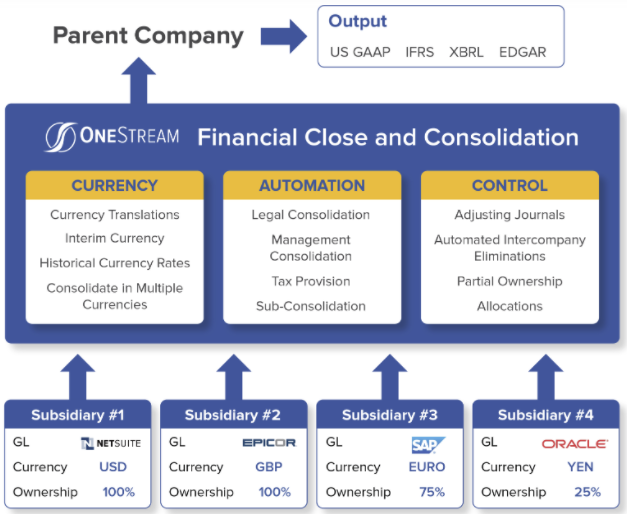 Parent Company

Output
US GAAP IFRS XBRL EDGAR

ONESTREAM Financial Close and Consolidation

CURRENCY
Currency Translations
Interim Currency
Historical Currency Rates
Consolidate in Multiple Currencies

AUTOMATION
Legal Consolidation
Management Consolidation
Tax Provision
Sub-Consolidation

CONTROL
Adjusting Journals
Automated Intercompany Eliminations
Partial Ownership
Allocations

Subsidiary #1
GL NETSUITE
Currency USD
Ownership 100%

Subsidiary #2
GL EPICOR
Currency GBP
Ownership 100%

Subsidiary #3
GL SAP
Currency EURO
Ownership 75%

Subsidiary #4
GL ORACLE
Currency YEN
Ownership 25%